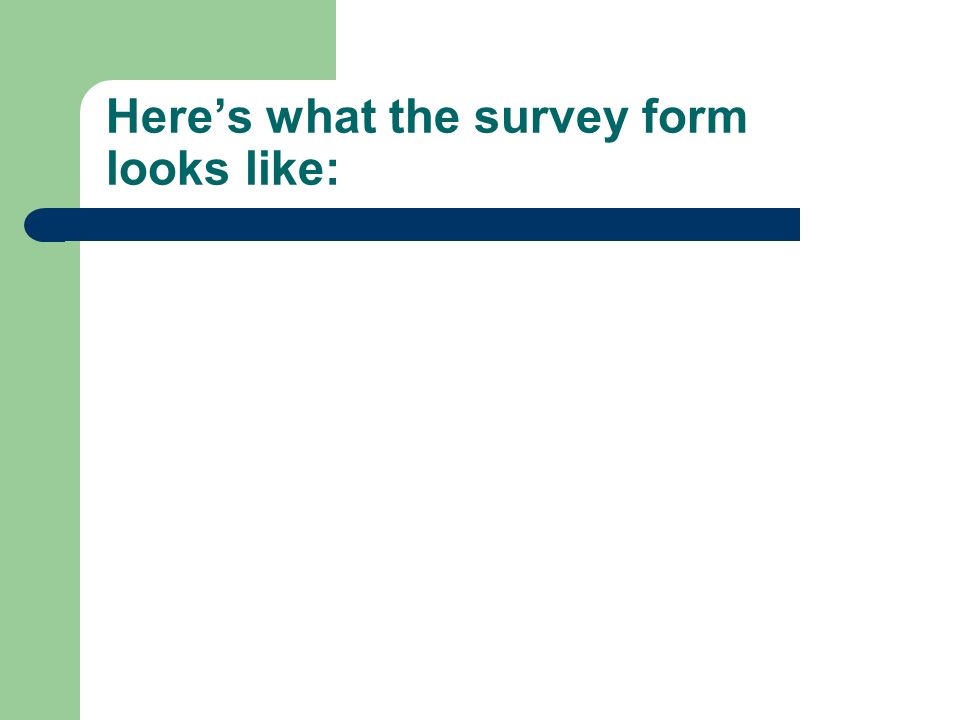 Here’s what the survey form looks like: